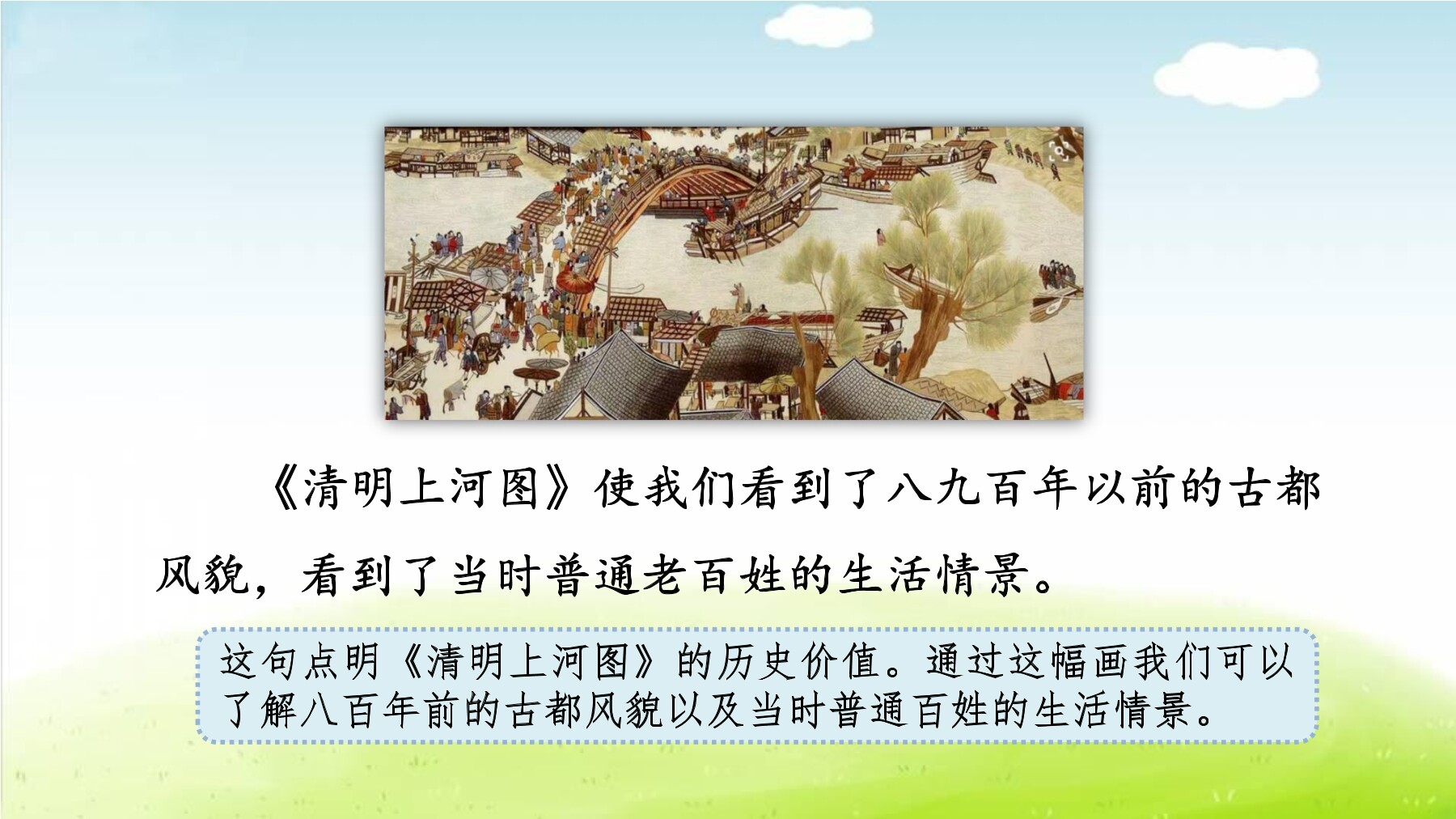 《清明上河图》使我们看到了八九百年以前的古都风貌，看到了当时普通老百姓的生活情景。

这句点明《清明上河图》的历史价值。通过这幅画我们可以了解八百年前的古都风貌以及当时普通百姓的生活情景。